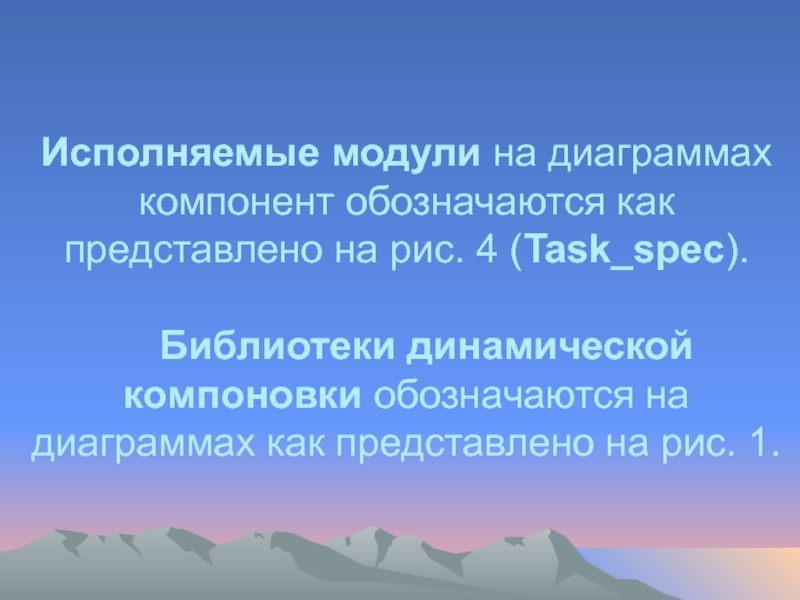 Исполняемые модули на диаграммах компонент обозначаются как представлено на рис. 4 (Task_spec).

Библиотеки динамической компоновки обозначаются на диаграммах как представлено на рис. 1.